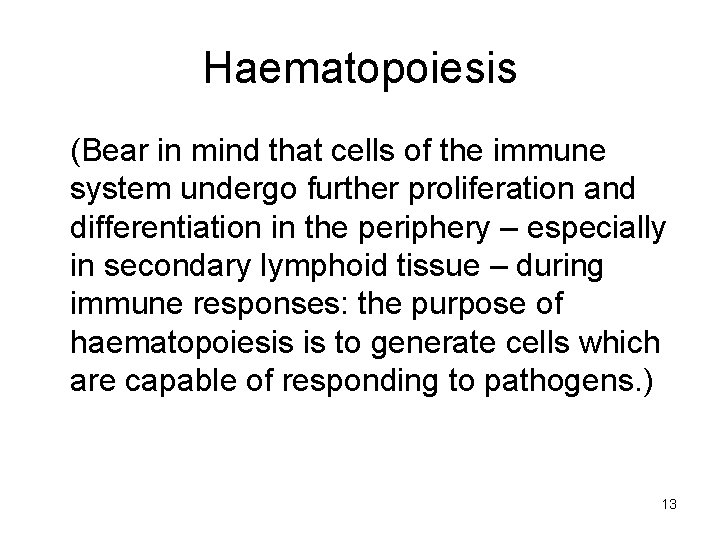 Haematopoiesis

(Bear in mind that cells of the immune system undergo further proliferation and differentiation in the periphery – especially in secondary lymphoid tissue – during immune responses: the purpose of haematopoiesis is to generate cells which are capable of responding to pathogens.)

13